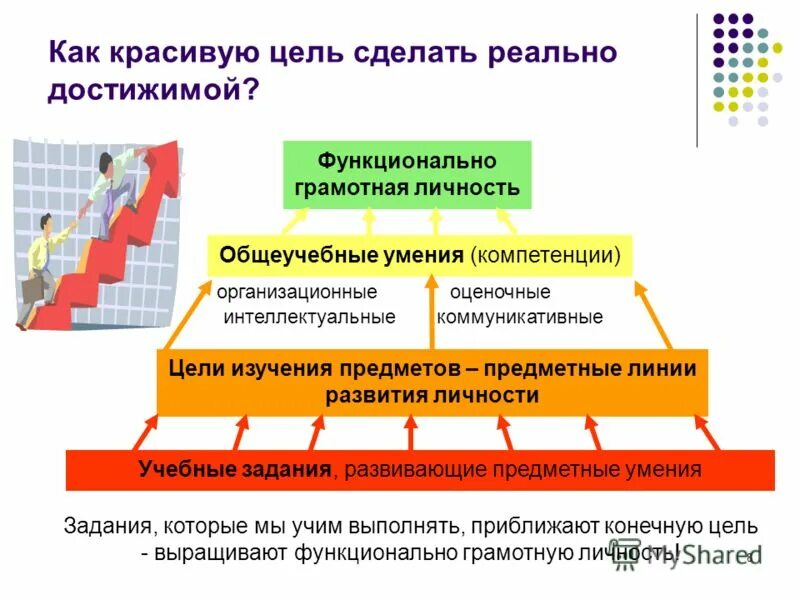 Как красивую цель сделать реально достижимой?

Функционально грамотная личность

Общеучебные умения (компетенции)

организационные
интеллектуальные

оценочные
коммуникативные

Цели изучения предметов – предметные линии развития личности

Учебные задания, развивающие предметные умения

Задания, которые мы учим выполнять, приближают конечную цель - выращивают функционально грамотную личность!

MyShared

8